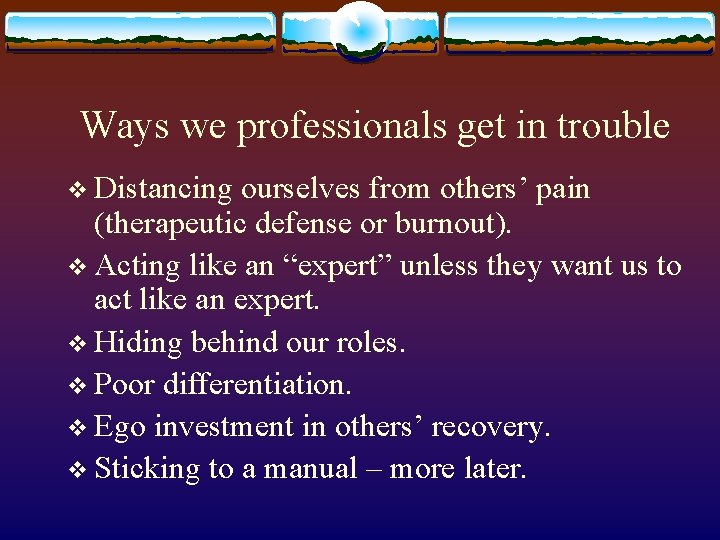 Ways we professionals get in trouble

❖ Distancing ourselves from others’ pain (therapeutic defense or burnout).

❖ Acting like an “expert” unless they want us to act like an expert.

❖ Hiding behind our roles.

❖ Poor differentiation.

❖ Ego investment in others’ recovery.

❖ Sticking to a manual – more later.